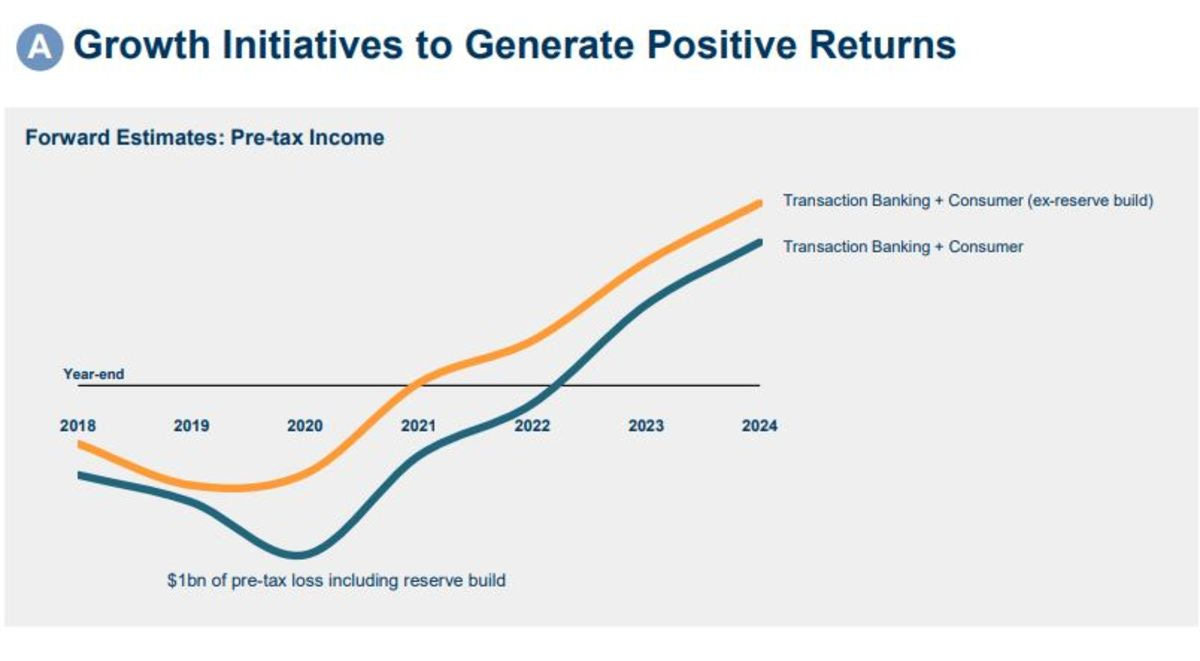 A Growth Initiatives to Generate Positive Returns

Forward Estimates: Pre-tax Income

Transaction Banking + Consumer (ex-reserve build)

Transaction Banking + Consumer

Year-end

2018

2019

2020

2021

2022

2023

2024

$1bn of pre-tax loss including reserve build